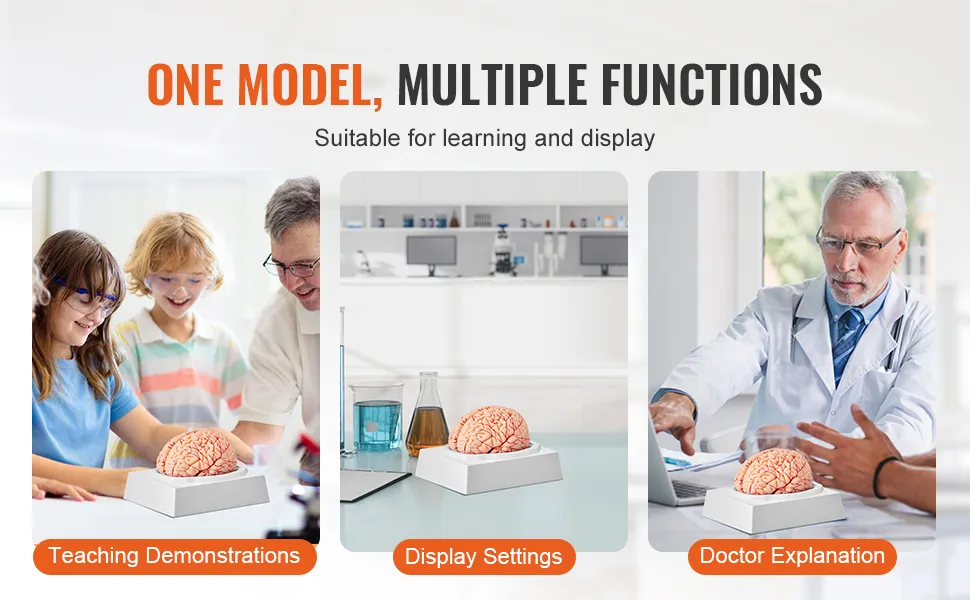 ONE MODEL, MULTIPLE FUNCTIONS

Suitable for learning and display

Teaching Demonstrations

Display Settings

Doctor Explanation